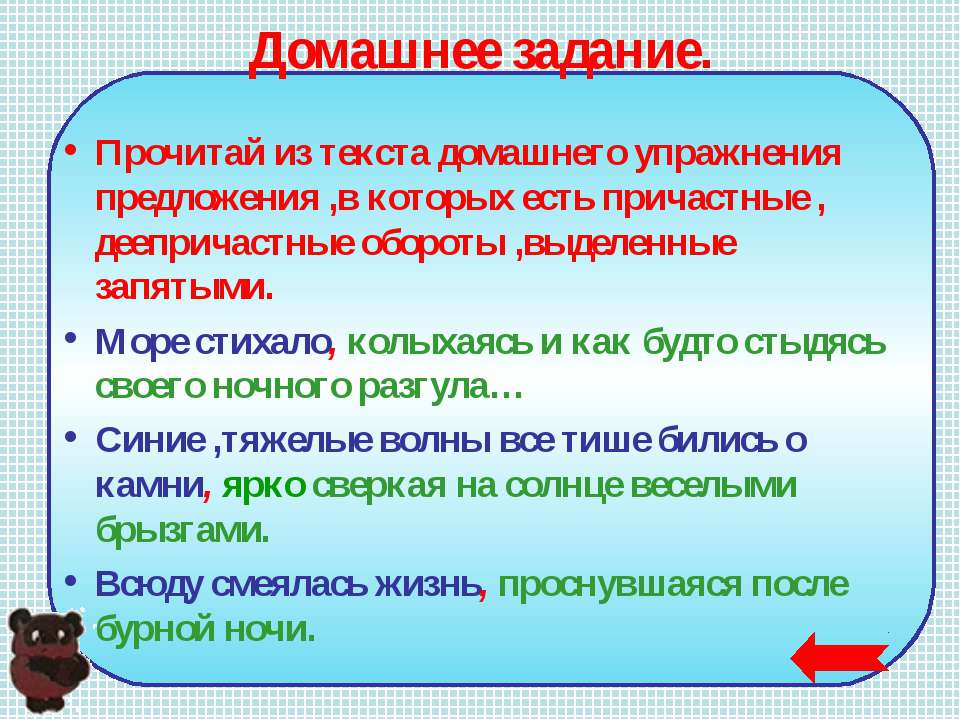 Домашнее задание.

• Прочитай из текста домашнего упражнения предложения ,в которых есть причастные , деепричастные обороты ,выделенные запятыми.

• Море стихало, колыхаясь и как будто стыдясь своего ночного разгула…

• Синие ,тяжелые волны все тише бились о камни, ярко сверкая на солнце веселыми брызгами.

• Всюду смеялась жизнь, проснувшаяся после бурной ночи.